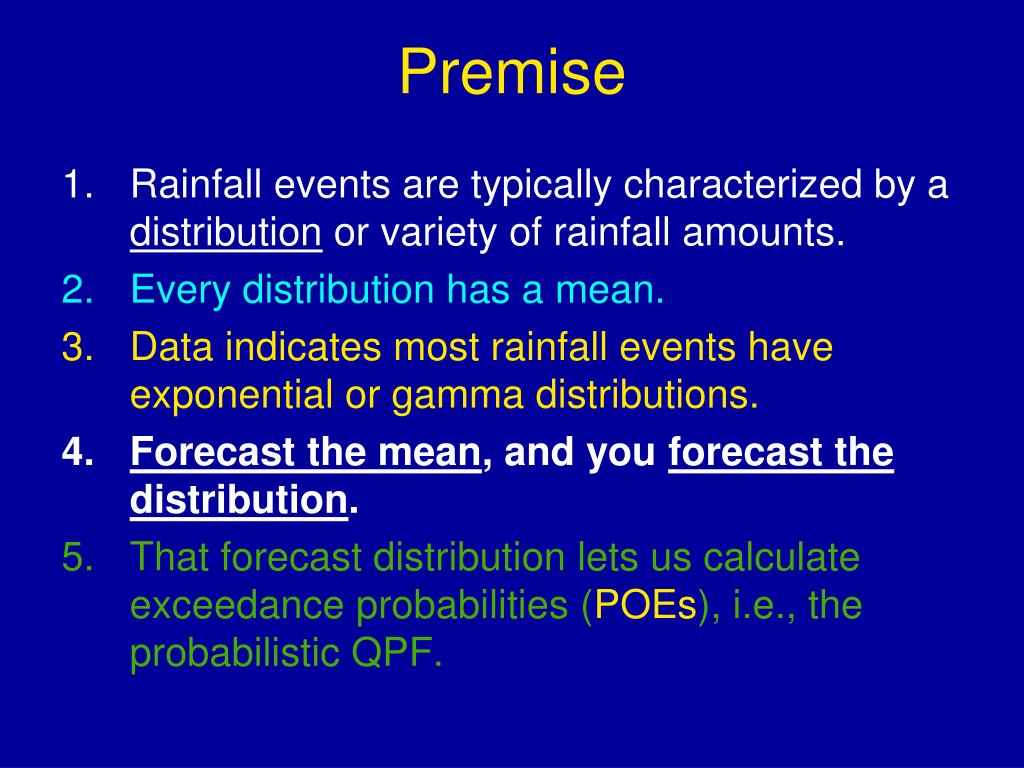 Premise

1. Rainfall events are typically characterized by a distribution or variety of rainfall amounts.
2. Every distribution has a mean.
3. Data indicates most rainfall events have exponential or gamma distributions.
4. Forecast the mean, and you forecast the distribution.
5. That forecast distribution lets us calculate exceedance probabilities (POEs), i.e., the probabilistic QPF.